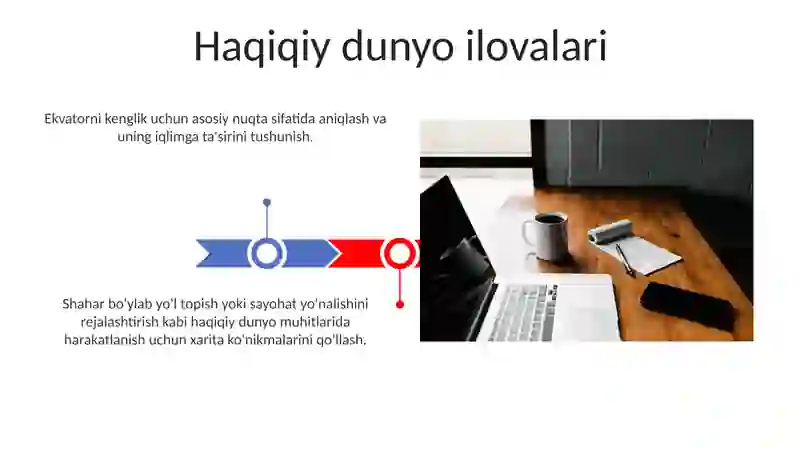 Haqiqiy dunyo ilovalari

Ekvatorni kenglik uchun asosiy nuqta sifatida aniqlash va uning iqlimga ta'sirini tushunish.

Shahar bo'ylab yo'l topish yoki sayohat yo'nalishini rejalashtirish kabi haqiqiy dunyo muhitlarida harakatlanish uchun xarita ko'nikmalarini qo'llash.